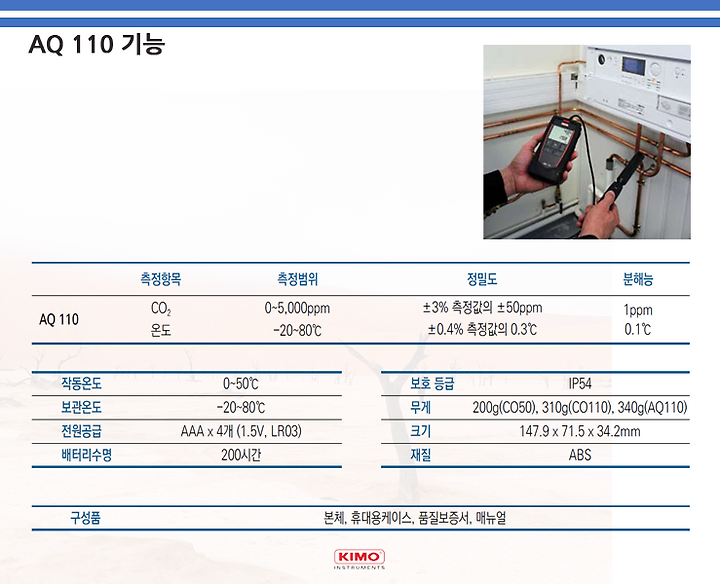 AQ 110 기능

| | 측정항목 | 측정범위 | 정밀도 | 분해능 |
|---|---|---|---|---|
| AQ 110 | $CO_2$ | 0~5,000ppm | ±3% 측정값의 ±50ppm | 1ppm |
| | 온도 | -20~80℃ | ±0.4% 측정값의 0.3℃ | 0.1℃ |

| | |
|---|---|
| 작동온도 | 0~50℃ |
| 보관온도 | -20~80℃ |
| 전원공급 | AAA x 4개 (1.5V, LR03) |
| 배터리수명 | 200시간 |

| | |
|---|---|
| 보호 등급 | IP54 |
| 무게 | 200g(CO50), 310g(CO110), 340g(AQ110) |
| 크기 | 147.9 x 71.5 x 34.2mm |
| 재질 | ABS |

| | |
|---|---|
| 구성품 | 본체, 휴대용케이스, 품질보증서, 매뉴얼 |

KIMO
INSTRUMENTS